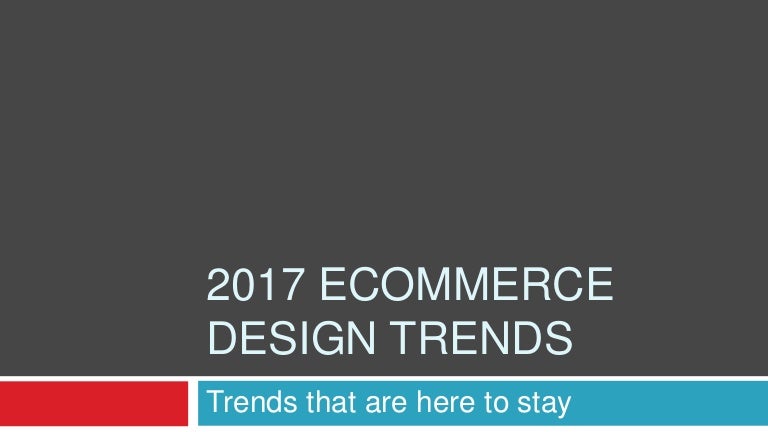 2017 ECOMMERCE DESIGN TRENDS

Trends that are here to stay